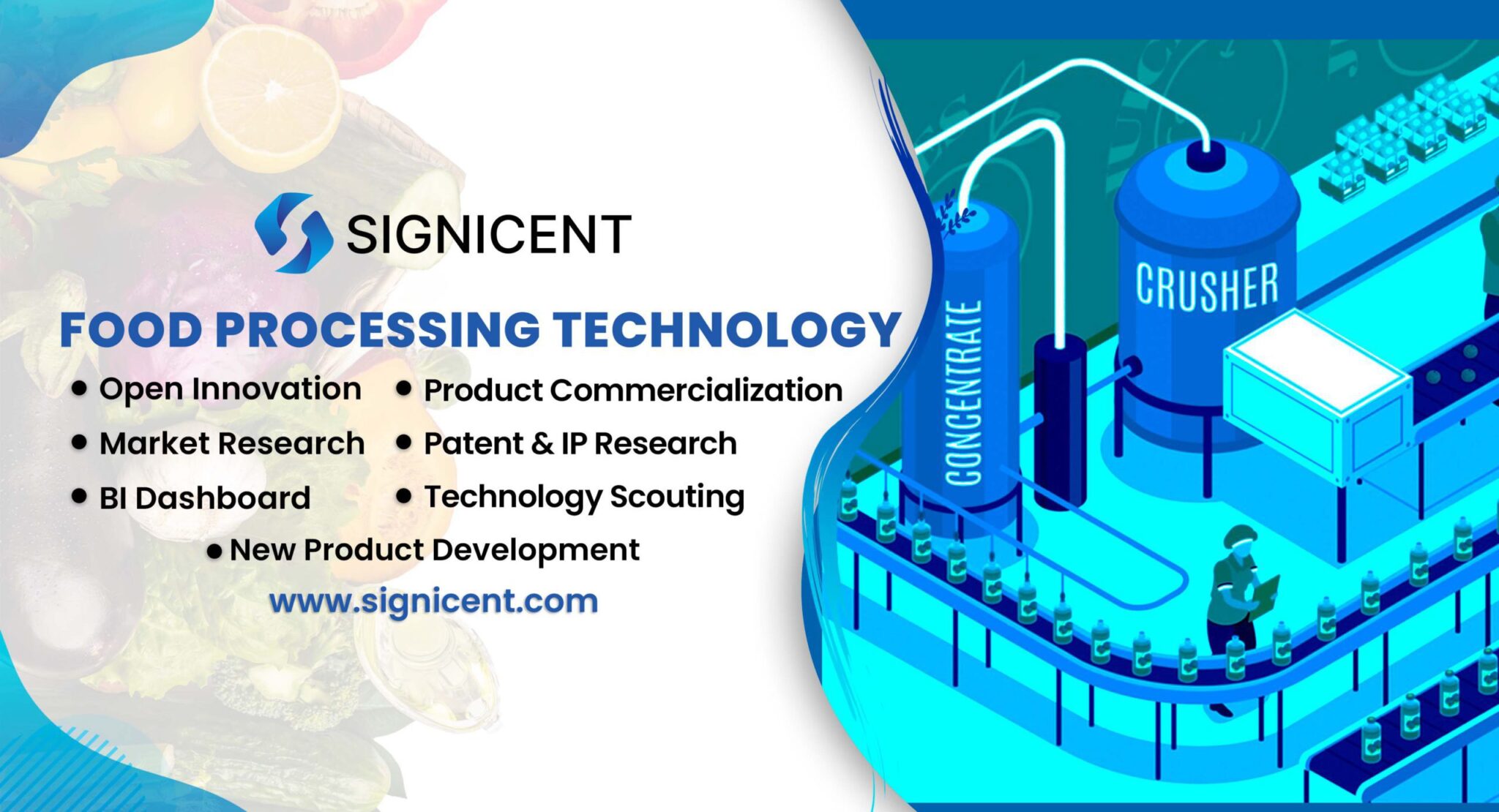 SIGNICENT

FOOD PROCESSING TECHNOLOGY

• Open Innovation
• Market Research
• BI Dashboard

• Product Commercialization
• Patent & IP Research
• Technology Scouting

• New Product Development

www.signicent.com

CONCENTRATE

CRUSHER